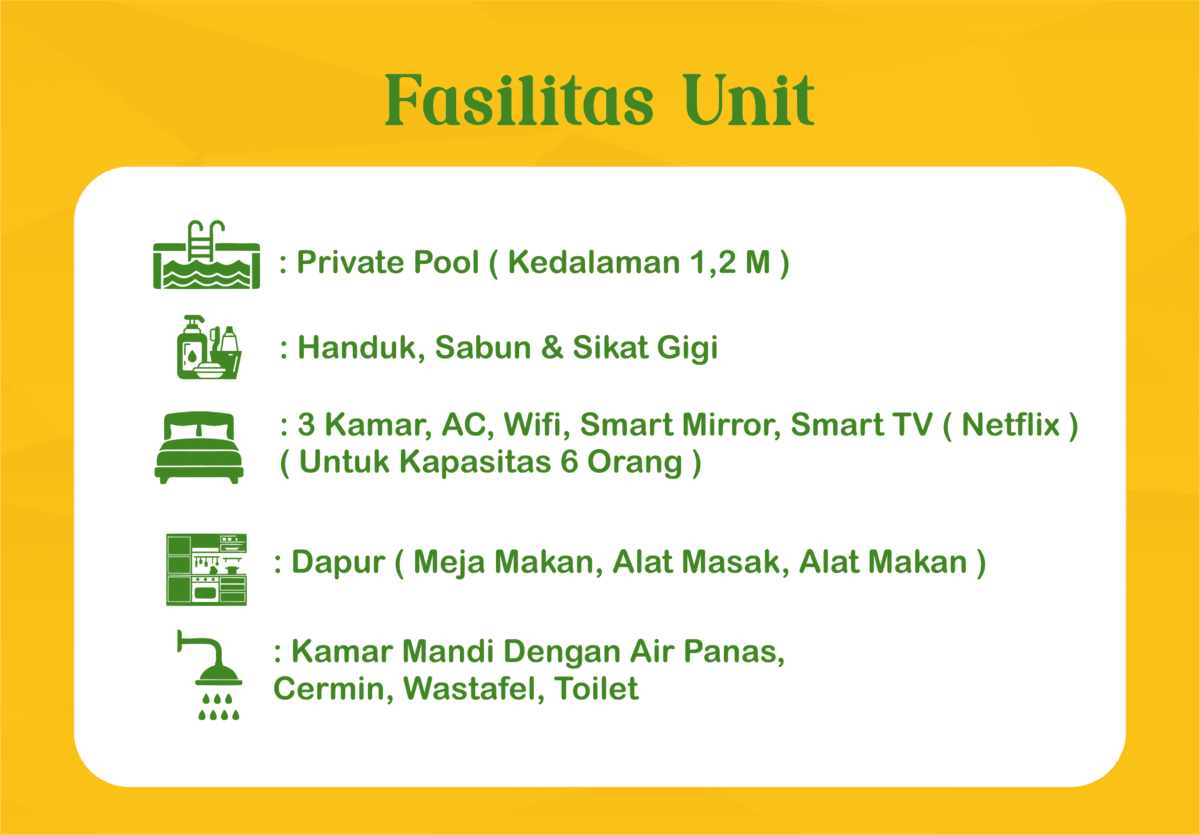 Fasilitas Unit

: Private Pool ( Kedalaman 1,2 M )

: Handuk, Sabun & Sikat Gigi

: 3 Kamar, AC, Wifi, Smart Mirror, Smart TV ( Netflix ) ( Untuk Kapasitas 6 Orang )

: Dapur ( Meja Makan, Alat Masak, Alat Makan )

: Kamar Mandi Dengan Air Panas, Cermin, Wastafel, Toilet